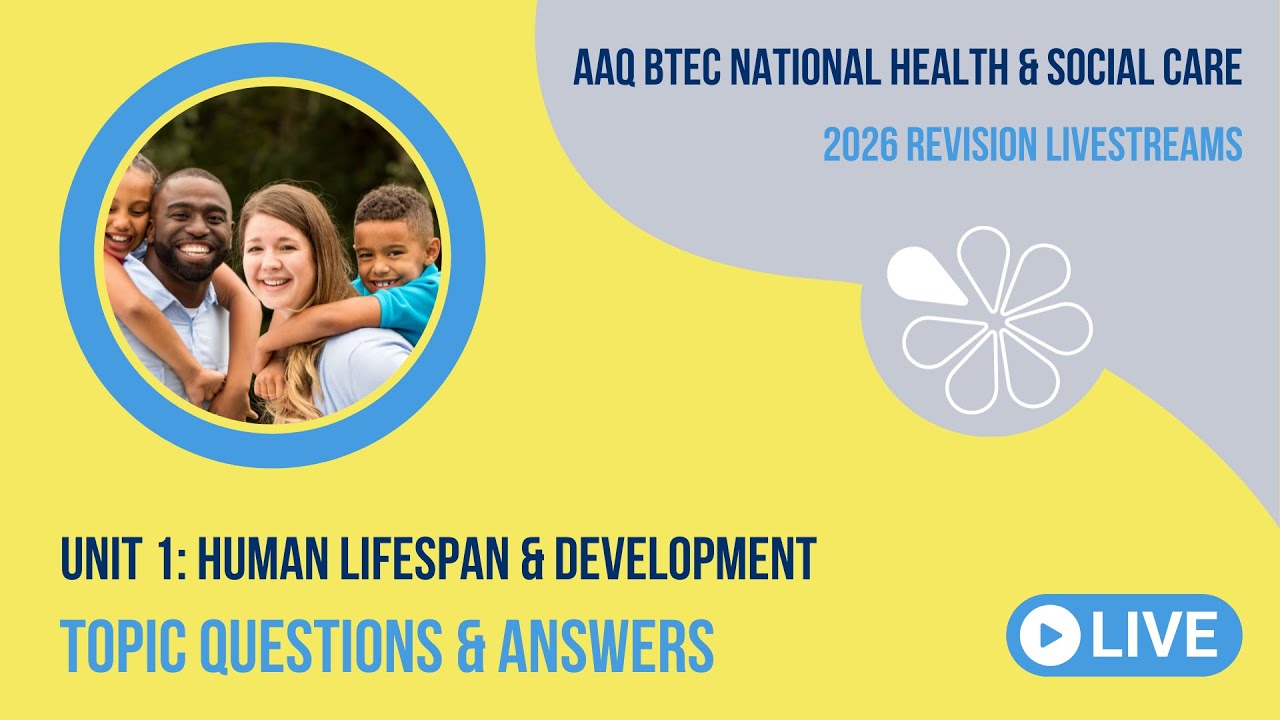 AAQ BTEC NATIONAL HEALTH & SOCIAL CARE

2026 REVISION LIVESTREAMS

UNIT 1: HUMAN LIFESPAN & DEVELOPMENT

TOPIC QUESTIONS & ANSWERS

LIVE